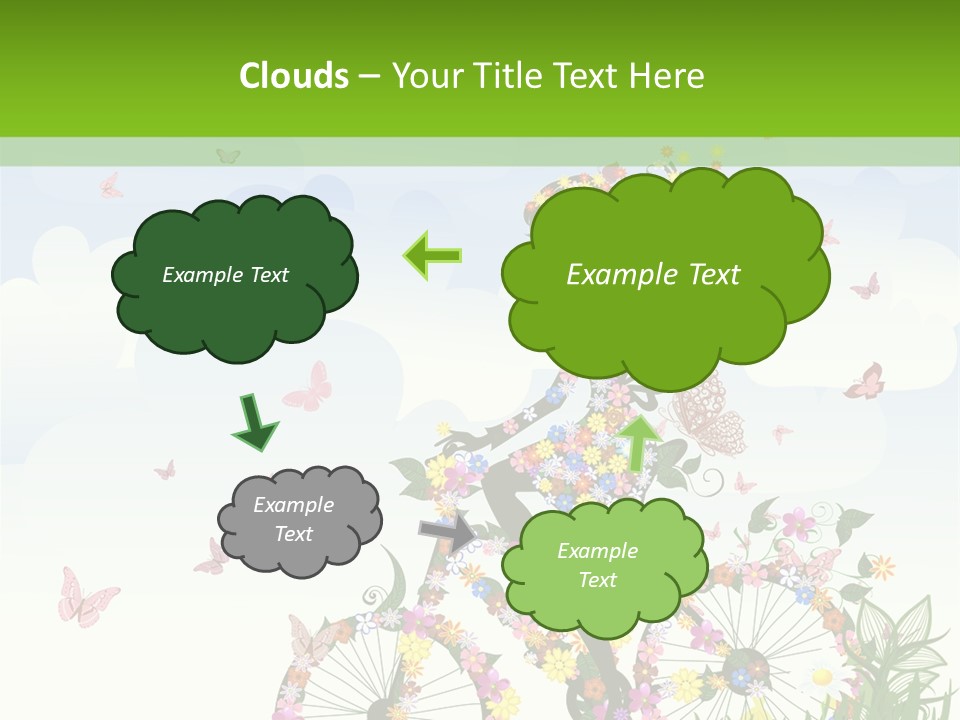 Clouds – Your Title Text Here

Example Text

Example Text

Example Text

Example Text